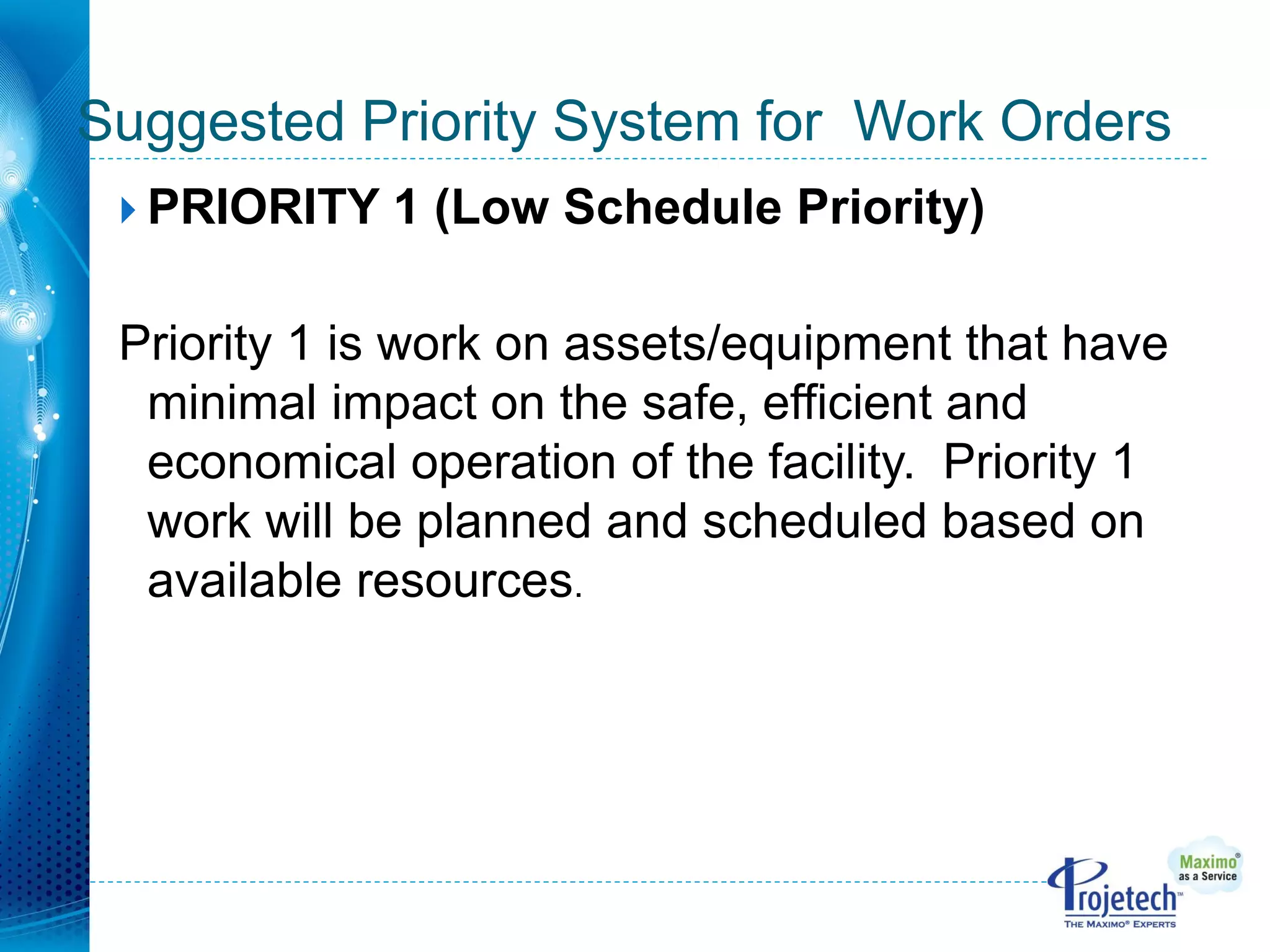 Suggested Priority System for  Work Orders

PRIORITY 1 (Low Schedule Priority)

Priority 1 is work on assets/equipment that have minimal impact on the safe, efficient and economical operation of the facility.  Priority 1 work will be planned and scheduled based on available resources.

Maximo® as a Service

Projetech™
THE MAXIMO® EXPERTS